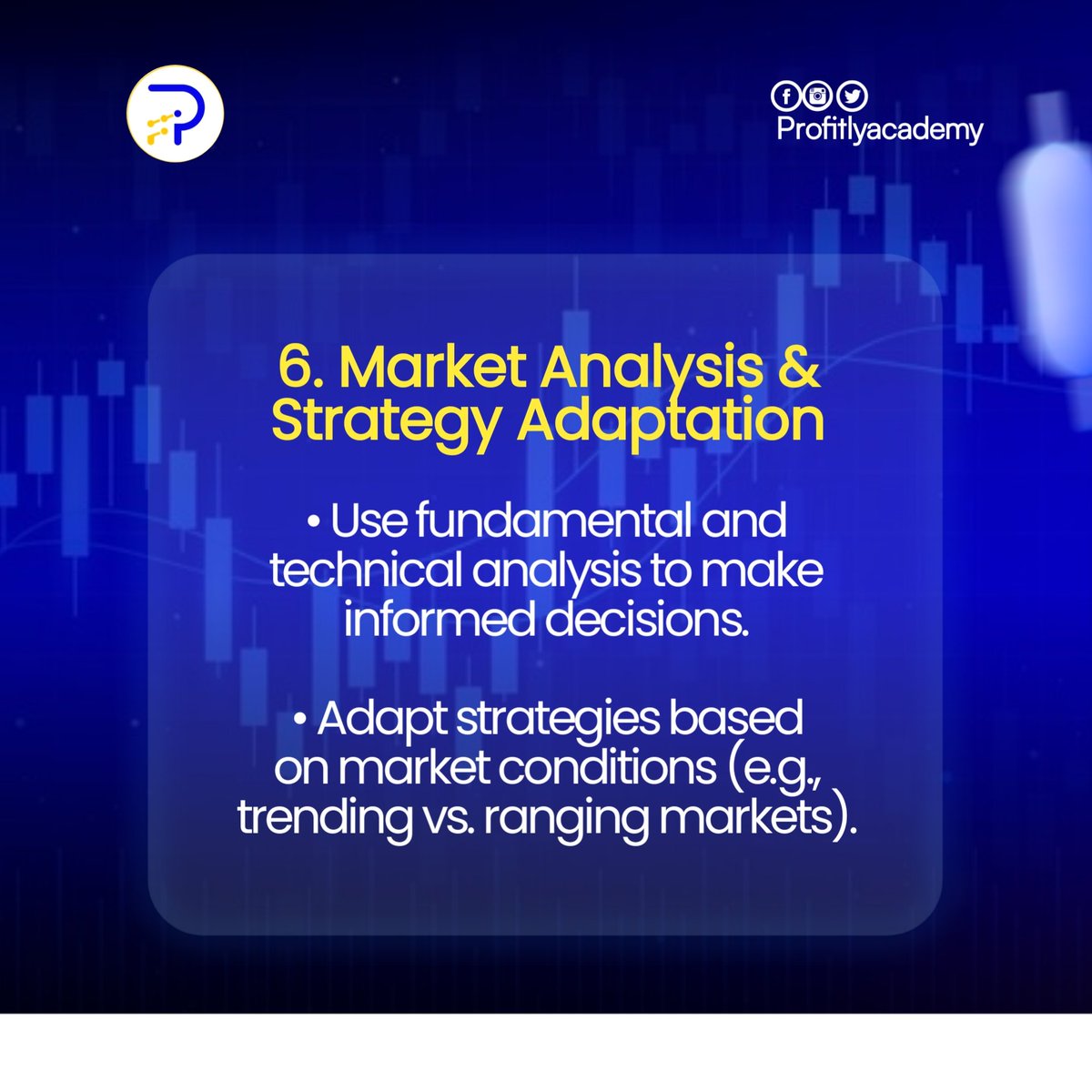 Profitlyacademy

6. Market Analysis & Strategy Adaptation

• Use fundamental and technical analysis to make informed decisions.

• Adapt strategies based on market conditions (e.g., trending vs. ranging markets).